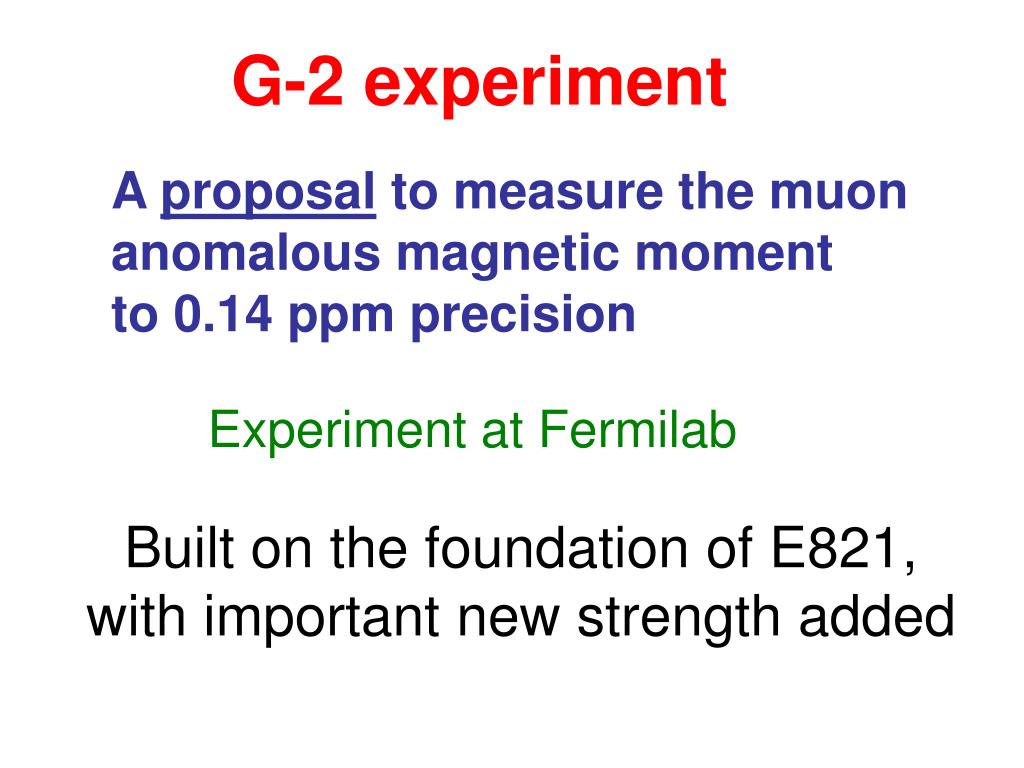 G-2 experiment

A proposal to measure the muon anomalous magnetic moment to 0.14 ppm precision

Experiment at Fermilab

Built on the foundation of E821, with important new strength added